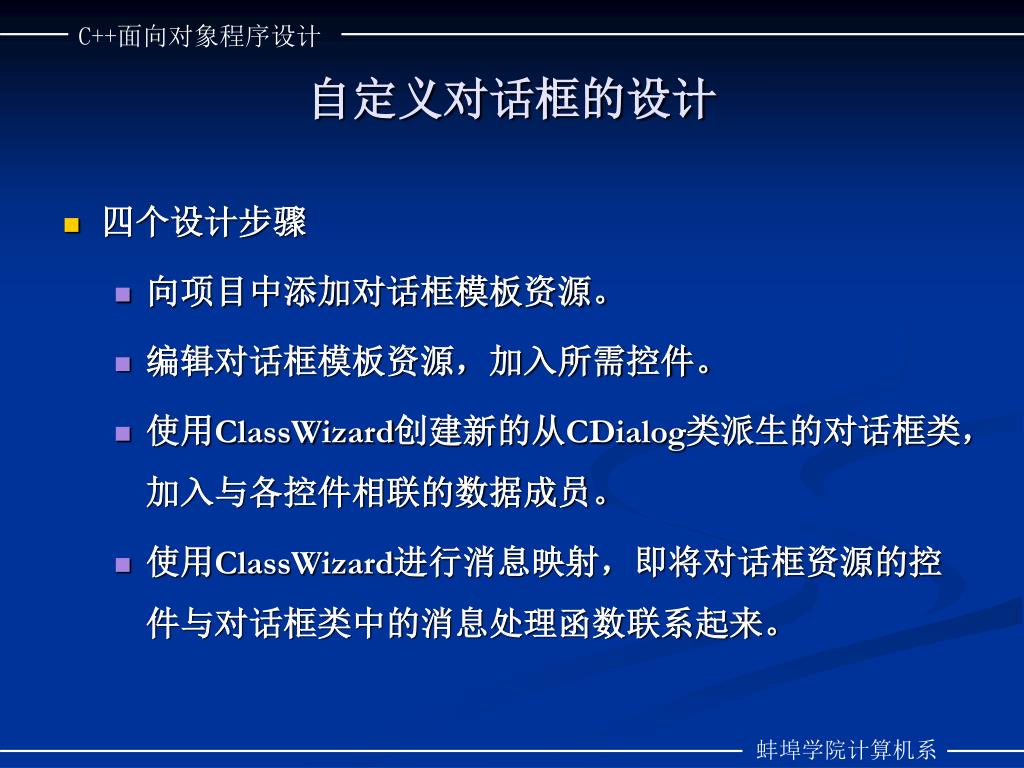 C++面向对象程序设计

自定义对话框的设计

四个设计步骤

向项目中添加对话框模板资源。

编辑对话框模板资源，加入所需控件。

使用ClassWizard创建新的从CDialog类派生的对话框类，加入与各控件相联的数据成员。

使用ClassWizard进行消息映射，即将对话框资源的控件与对话框类中的消息处理函数联系起来。

蚌埠学院计算机系